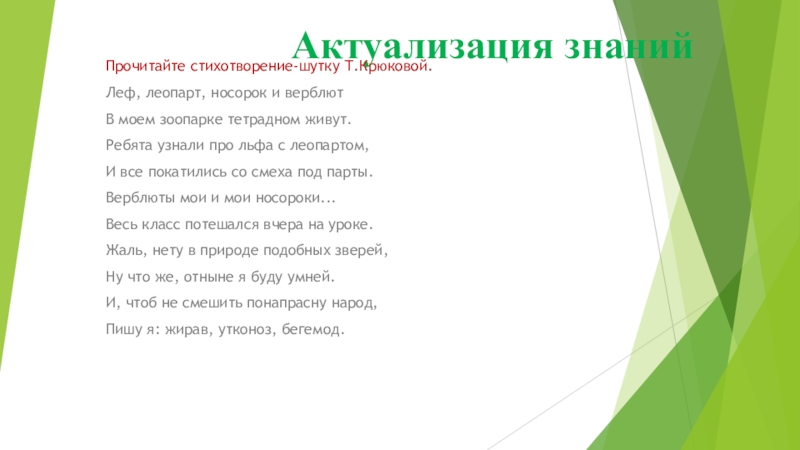 Актуализация знаний

Прочитайте стихотворение-шутку Т.Крюковой.

Леф, леопарт, носорок и верблют

В моем зоопарке тетрадном живут.

Ребята узнали про льфа с леопартом,

И все покатились со смеха под парты.

Верблюты мои и мои носороки...

Весь класс потешался вчера на уроке.

Жаль, нету в природе подобных зверей,

Ну что же, отныне я буду умней.

И, чтоб не смешить понапрасну народ,

Пишу я: жирав, утконоз, бегемод.